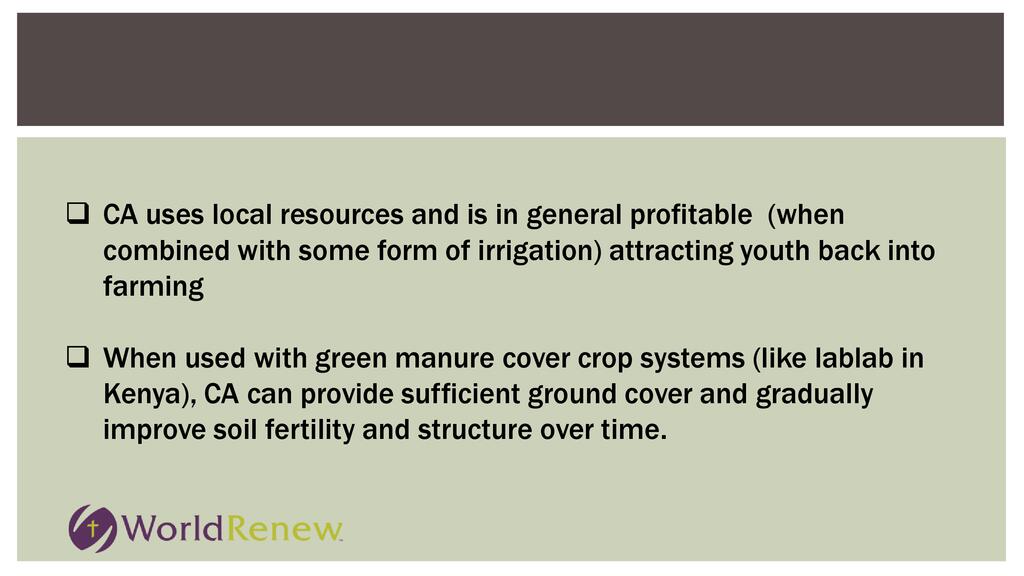 ❑ CA uses local resources and is in general profitable (when combined with some form of irrigation) attracting youth back into farming

❑ When used with green manure cover crop systems (like lablab in Kenya), CA can provide sufficient ground cover and gradually improve soil fertility and structure over time.

WorldRenew